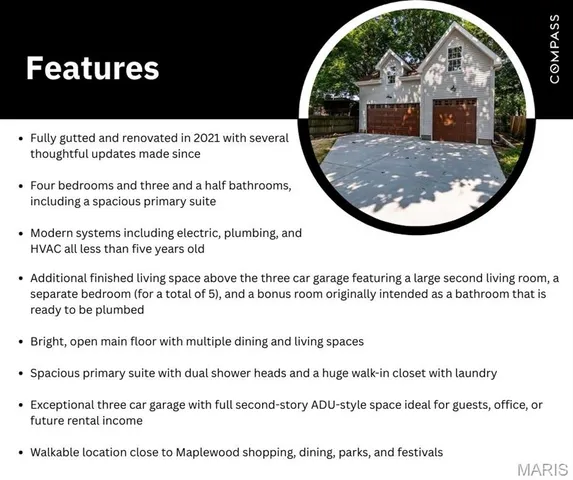 Features

COMPASS

• Fully gutted and renovated in 2021 with several thoughtful updates made since

• Four bedrooms and three and a half bathrooms, including a spacious primary suite

• Modern systems including electric, plumbing, and HVAC all less than five years old

• Additional finished living space above the three car garage featuring a large second living room, a separate bedroom (for a total of 5), and a bonus room originally intended as a bathroom that is ready to be plumbed

• Bright, open main floor with multiple dining and living spaces

• Spacious primary suite with dual shower heads and a huge walk-in closet with laundry

• Exceptional three car garage with full second-story ADU-style space ideal for guests, office, or future rental income

• Walkable location close to Maplewood shopping, dining, parks, and festivals

MARIS